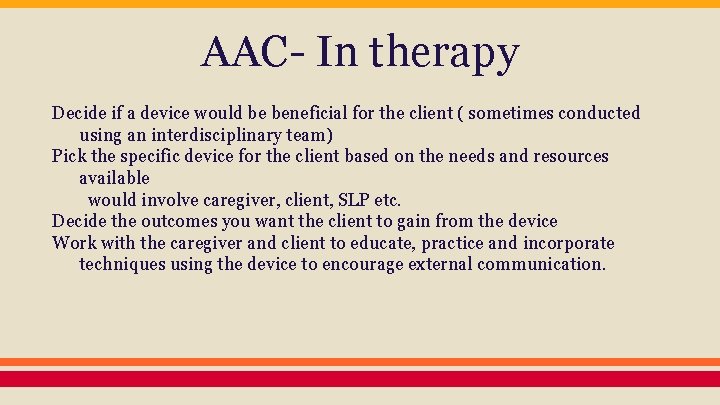 AAC- In therapy

Decide if a device would be beneficial for the client ( sometimes conducted using an interdisciplinary team)

Pick the specific device for the client based on the needs and resources available

would involve caregiver, client, SLP etc.

Decide the outcomes you want the client to gain from the device

Work with the caregiver and client to educate, practice and incorporate techniques using the device to encourage external communication.